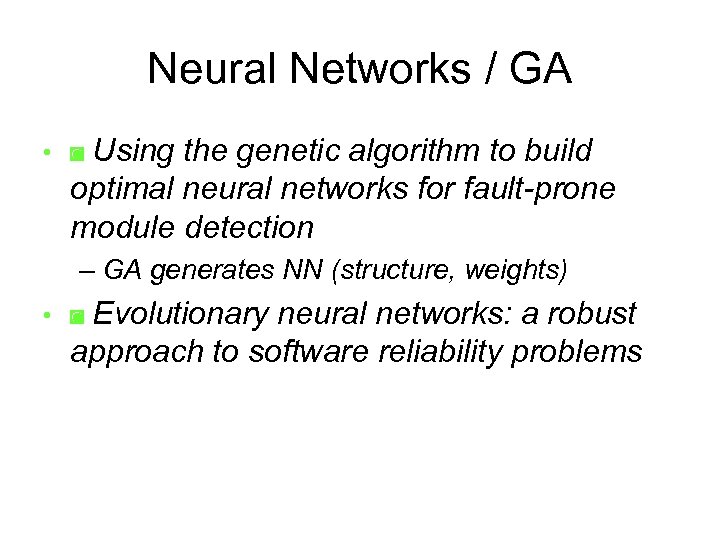 Neural Networks / GA

• Using the genetic algorithm to build optimal neural networks for fault-prone module detection
– GA generates NN (structure, weights)

• Evolutionary neural networks: a robust approach to software reliability problems